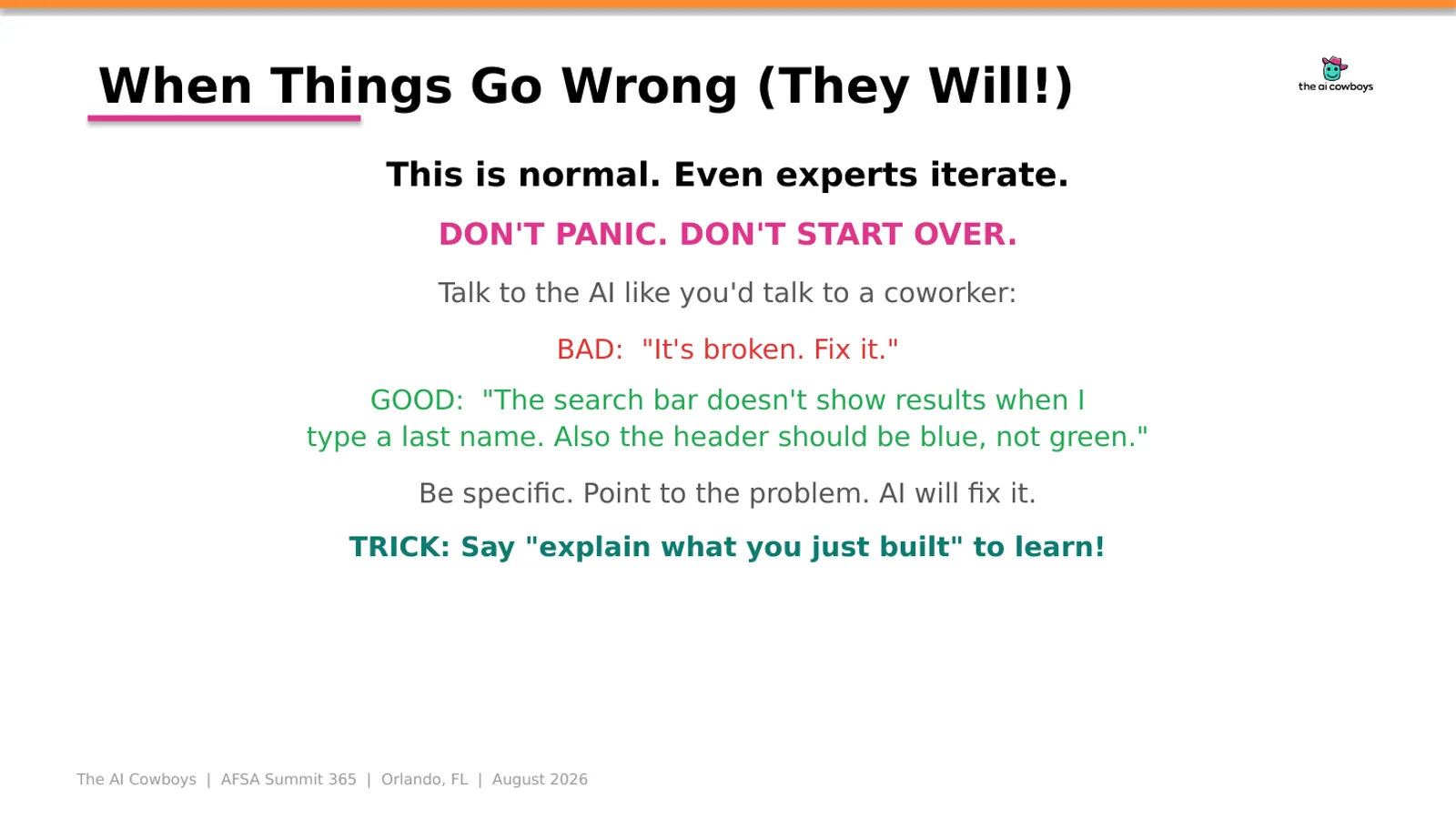 When Things Go Wrong (They Will!)

the ai cowboys

This is normal. Even experts iterate.

DON'T PANIC. DON'T START OVER.

Talk to the AI like you'd talk to a coworker:

BAD: "It's broken. Fix it."

GOOD: "The search bar doesn't show results when I type a last name. Also the header should be blue, not green."

Be specific. Point to the problem. AI will fix it.

TRICK: Say "explain what you just built" to learn!

The AI Cowboys | AFSA Summit 365 | Orlando, FL | August 2026